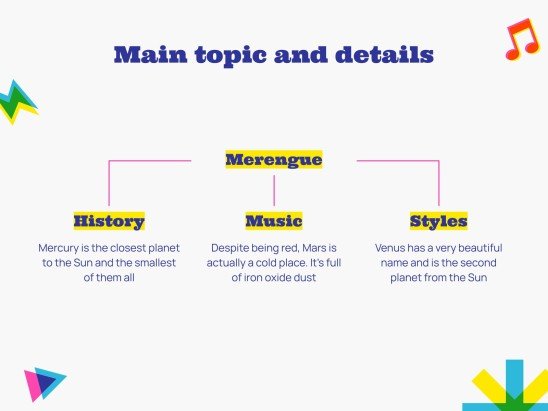 Main topic and details

Merengue

History

Mercury is the closest planet to the Sun and the smallest of them all

Music

Despite being red, Mars is actually a cold place. It's full of iron oxide dust

Styles

Venus has a very beautiful name and is the second planet from the Sun